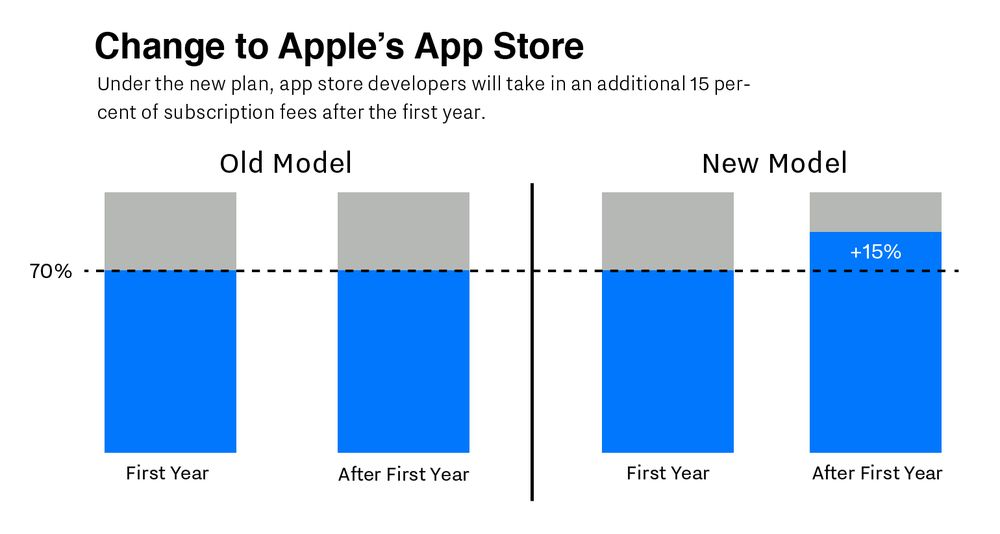 Change to Apple's App Store

Under the new plan, app store developers will take in an additional 15 percent of subscription fees after the first year.

Old Model

New Model

70%

+15%

First Year

After First Year

First Year

After First Year